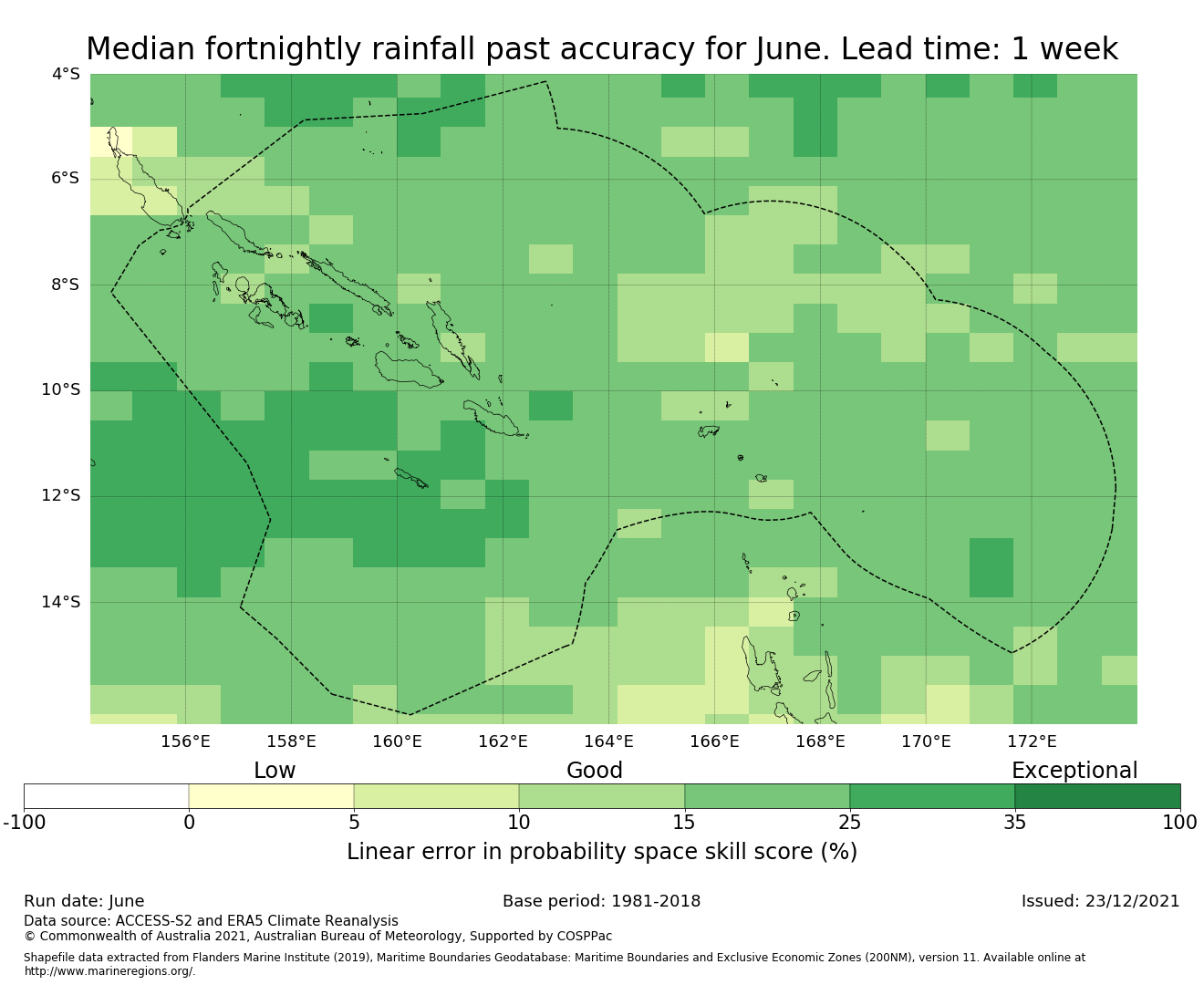 Median fortnightly rainfall past accuracy for June. Lead time: 1 week

4°S
6°S
8°S
10°S
12°S
14°S

156°E 158°E 160°E 162°E 164°E 166°E 168°E 170°E 172°E

Low Good Exceptional

-100 0 5 10 15 25 35 100

Linear error in probability space skill score (%)

Run date: June
Base period: 1981-2018
Issued: 23/12/2021

Data source: ACCESS-S2 and ERA5 Climate Reanalysis
© Commonwealth of Australia 2021, Australian Bureau of Meteorology, Supported by COSPPac

Shapefile data extracted from Flanders Marine Institute (2019), Maritime Boundaries Geodatabase: Maritime Boundaries and Exclusive Economic Zones (200NM), version 11. Available online at http://www.marineregions.org/.